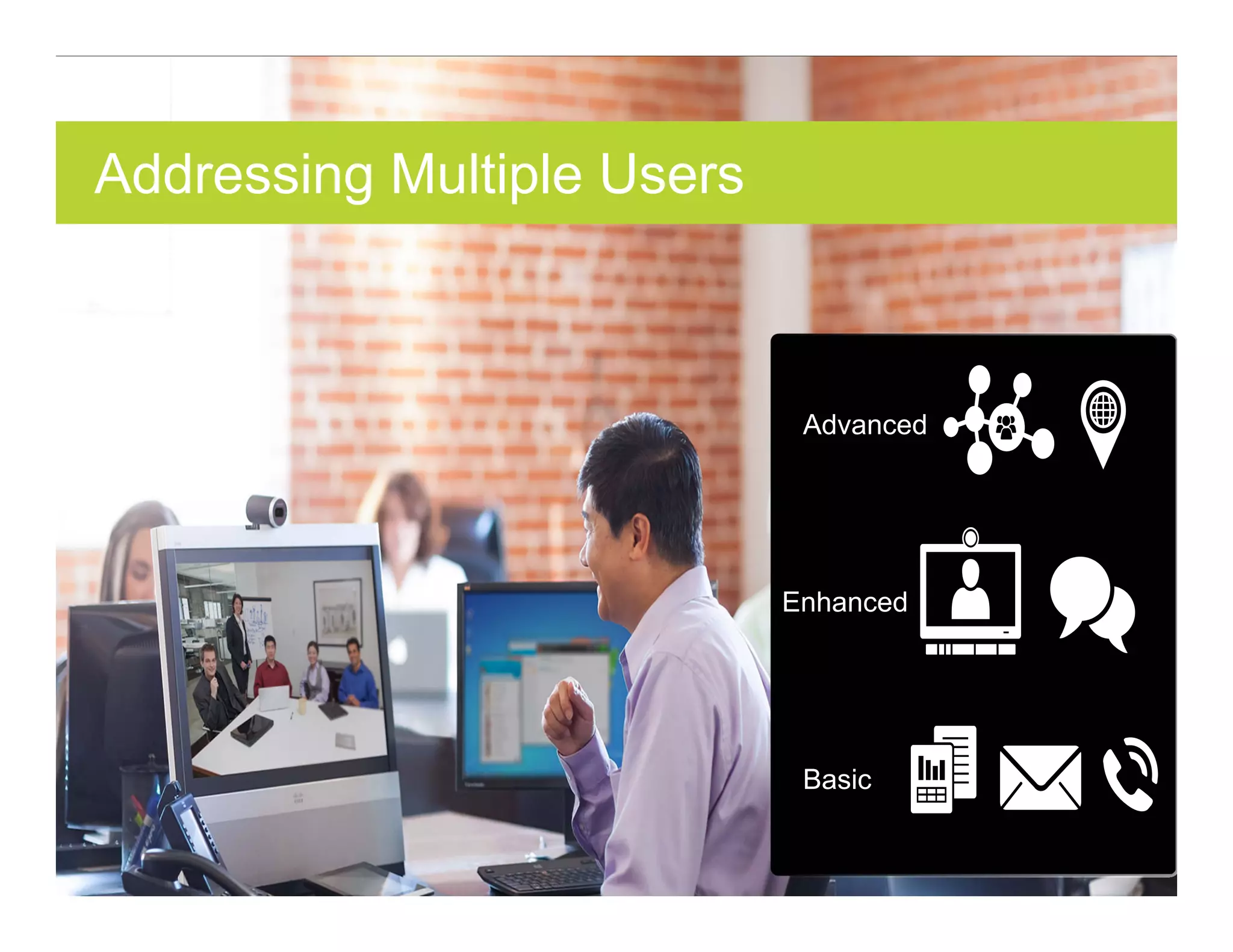 Addressing Multiple Users

Advanced

Enhanced

Basic